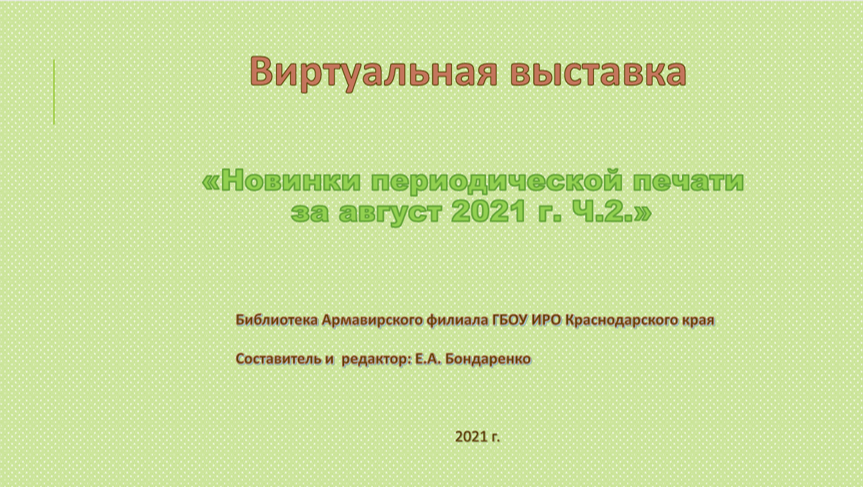 Виртуальная выставка

«Новинки периодической печати за август 2021 г. Ч.2.»

Библиотека Армавирского филиала ГБОУ ИРО Краснодарского края

Составитель и редактор: Е.А. Бондаренко

2021 г.